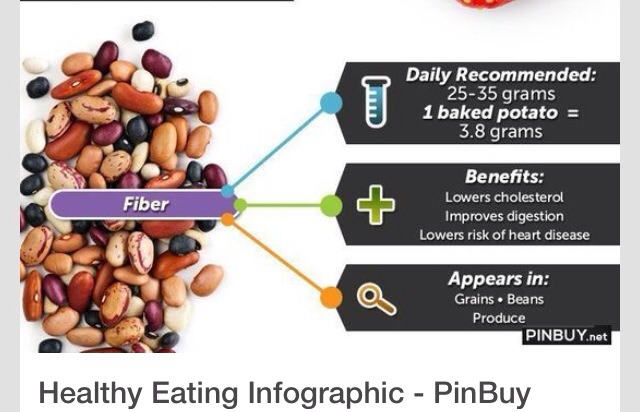 Fiber

Daily Recommended:
25-35 grams
1 baked potato =
3.8 grams

Benefits:
Lowers cholesterol
Improves digestion
Lowers risk of heart disease

Appears in:
Grains • Beans
Produce

PINBUY.net

Healthy Eating Infographic - PinBuy